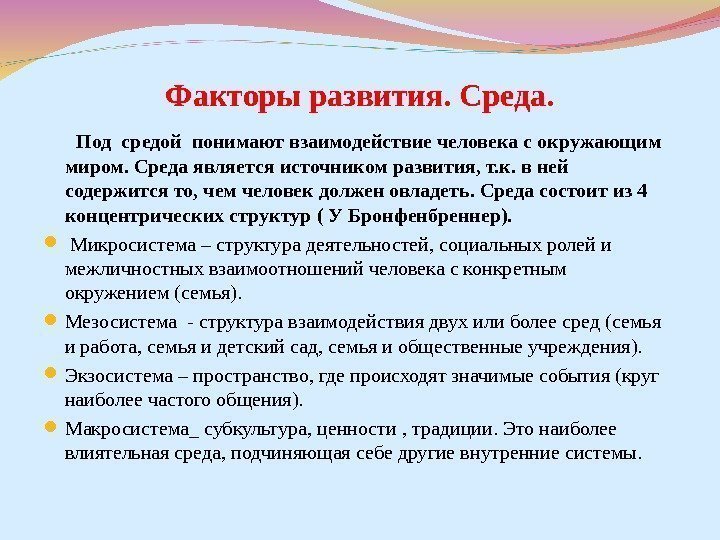 Факторы развития. Среда.

Под средой понимают взаимодействие человека с окружающим миром. Среда является источником развития, т.к. в ней содержится то, чем человек должен овладеть. Среда состоит из 4 концентрических структур ( У Бронфенбреннер).

Микросистема – структура деятельностей, социальных ролей и межличностных взаимоотношений человека с конкретным окружением (семья).

Мезосистема - структура взаимодействия двух или более сред (семья и работа, семья и детский сад, семья и общественные учреждения).

Экзосистема – пространство, где происходят значимые события (круг наиболее частого общения).

Макросистема_ субкультура, ценности , традиции. Это наиболее влиятельная среда, подчиняющая себе другие внутренние системы.